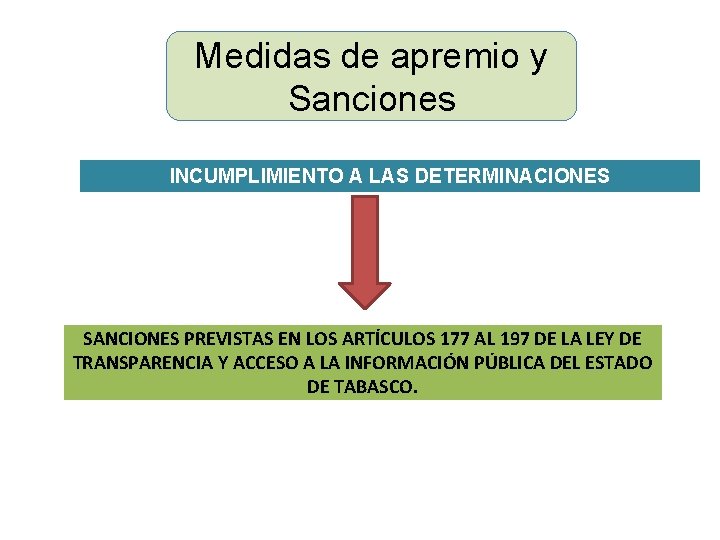 Medidas de apremio y Sanciones

INCUMPLIMIENTO A LAS DETERMINACIONES

SANCIONES PREVISTAS EN LOS ARTÍCULOS 177 AL 197 DE LA LEY DE TRANSPARENCIA Y ACCESO A LA INFORMACIÓN PÚBLICA DEL ESTADO DE TABASCO.